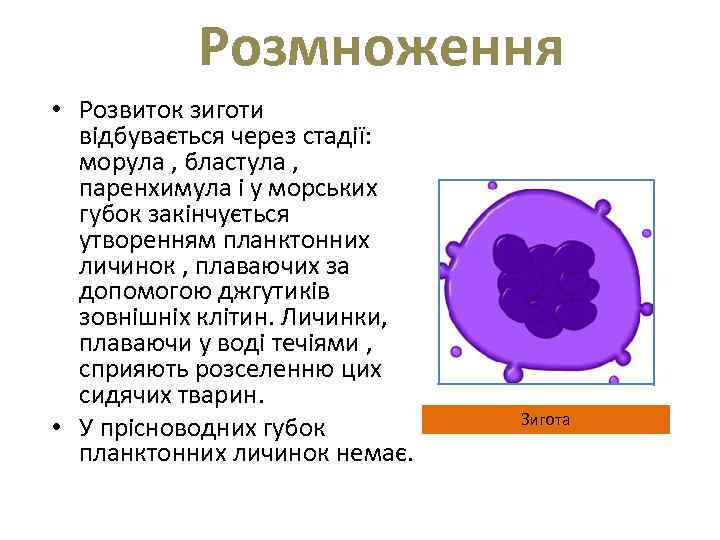 Розмноження

• Розвиток зиготи відбувається через стадії: морула , бластула , паренхимула і у морських губок закінчується утворенням планктонних личинок , плаваючих за допомогою джгутиків зовнішніх клітин. Личинки, плаваючи у воді течіями , сприяють розселенню цих сидячих тварин.
• У прісноводних губок планктонних личинок немає.

Зигота